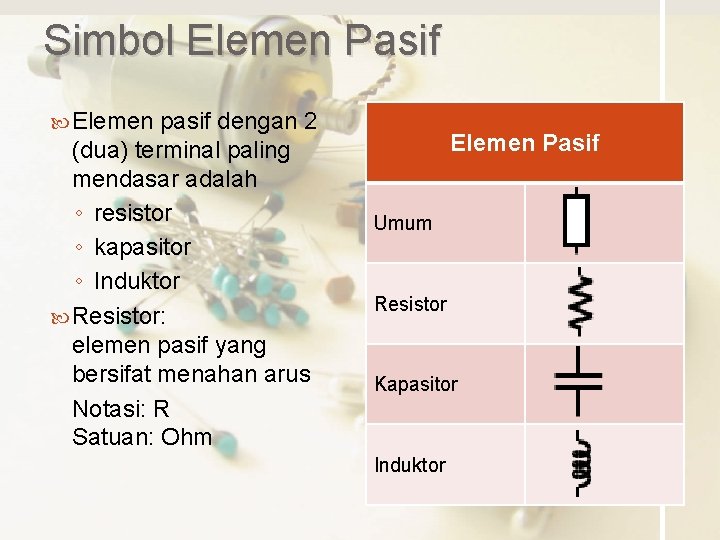 Simbol Elemen Pasif

Elemen pasif dengan 2 (dua) terminal paling mendasar adalah
◦ resistor
◦ kapasitor
◦ Induktor

Resistor:
elemen pasif yang bersifat menahan arus

Notasi: R
Satuan: Ohm

| Elemen Pasif | |
|---|---|
| Umum | |
| Resistor | |
| Kapasitor | |
| Induktor | |